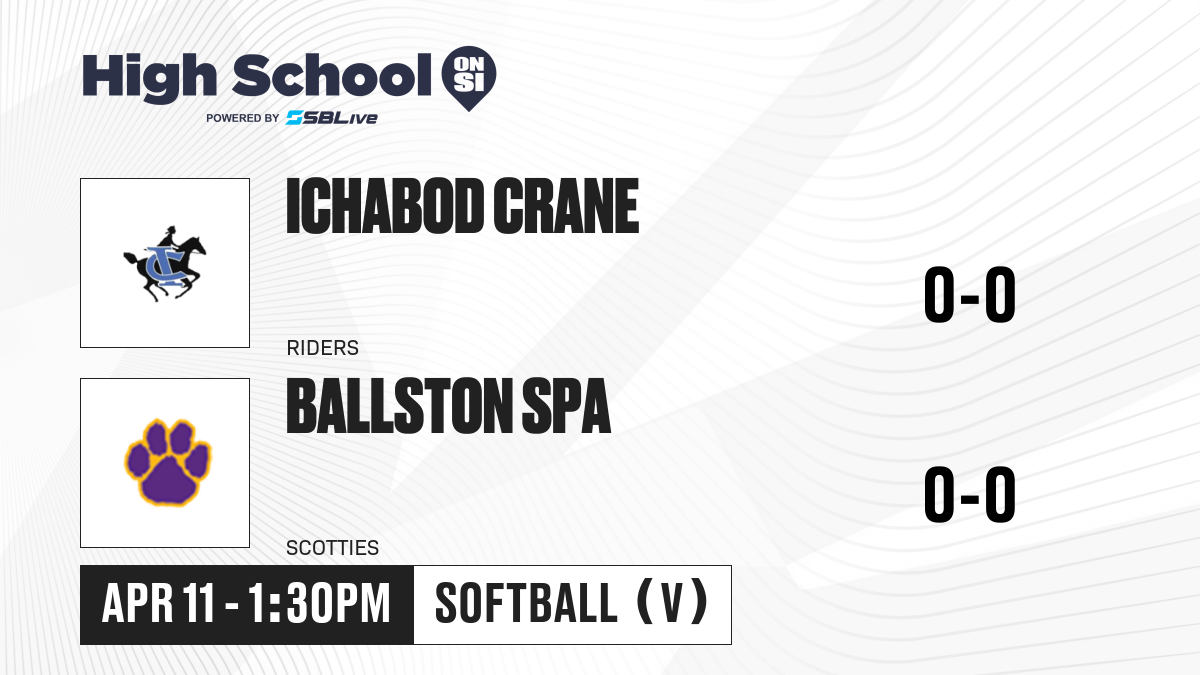 High School ON SI
POWERED BY SBLive

ICHABOD CRANE
RIDERS
0-0

BALLSTON SPA
SCOTTIES
0-0

APR 11 - 1:30PM
SOFTBALL (V)